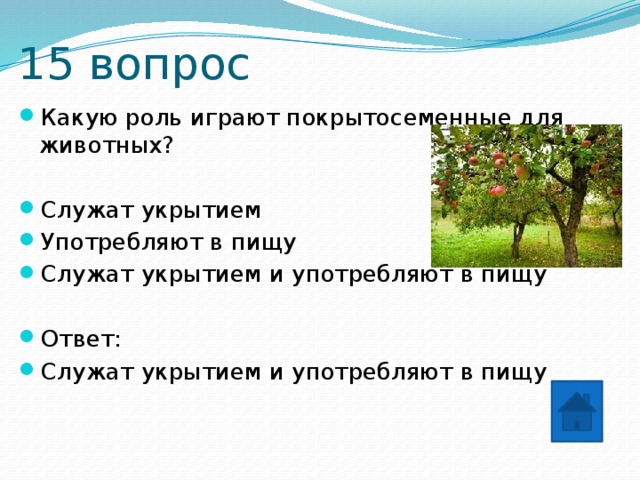 15 вопрос

Какую роль играют покрытосеменные для животных?

Служат укрытием
Употребляют в пищу
Служат укрытием и употребляют в пищу

Ответ:
Служат укрытием и употребляют в пищу